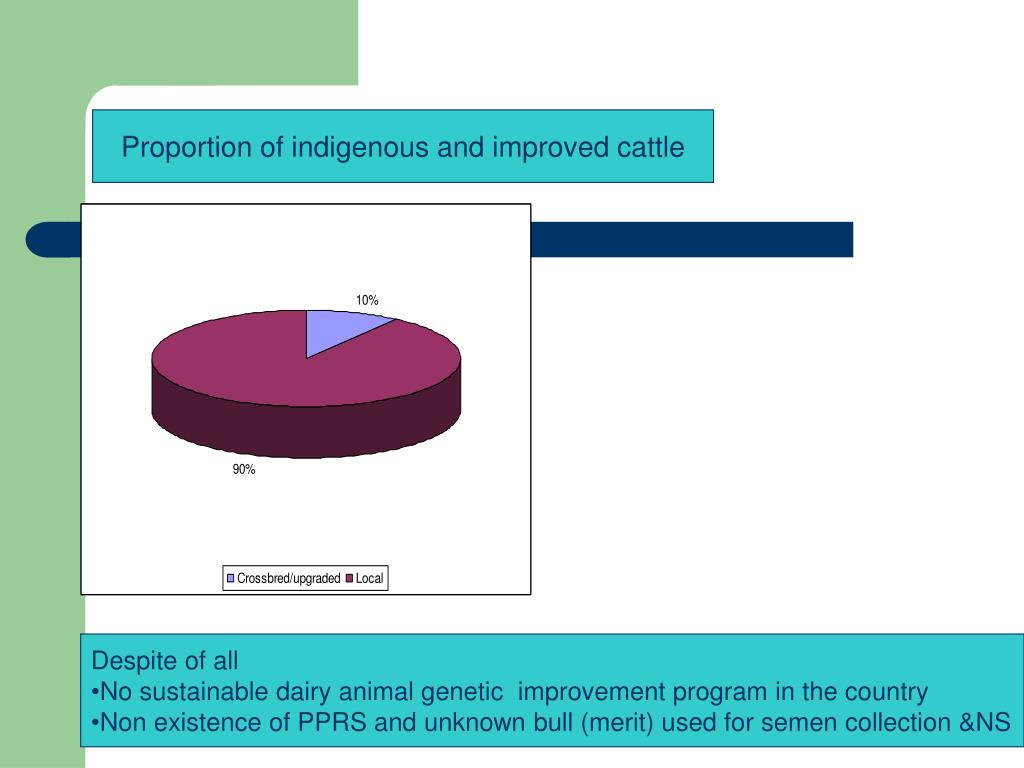 Proportion of indigenous and improved cattle

10%

90%

Crossbred/upgraded Local

Despite of all
•No sustainable dairy animal genetic improvement program in the country
•Non existence of PPRS and unknown bull (merit) used for semen collection &NS